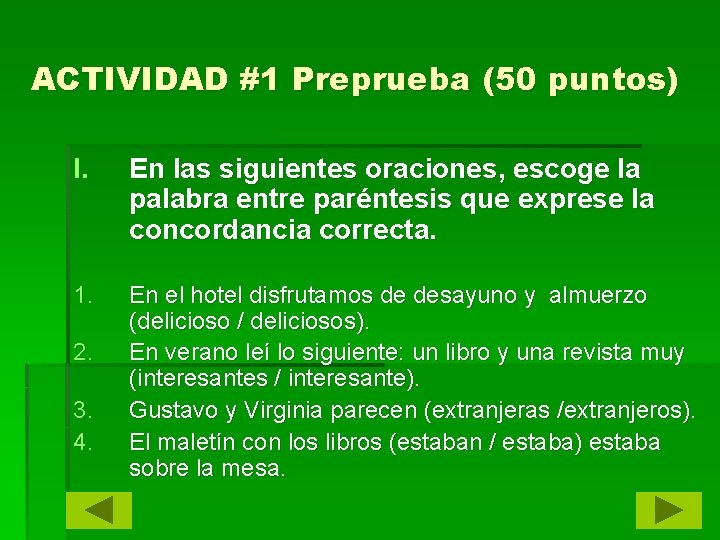 ACTIVIDAD #1 Preprueba (50 puntos)

I. En las siguientes oraciones, escoge la palabra entre paréntesis que exprese la concordancia correcta.

1. En el hotel disfrutamos de desayuno y almuerzo (delicioso / deliciosos).
2. En verano leí lo siguiente: un libro y una revista muy (interesantes / interesante).
3. Gustavo y Virginia parecen (extranjeras /extranjeros).
4. El maletín con los libros (estaban / estaba) estaba sobre la mesa.